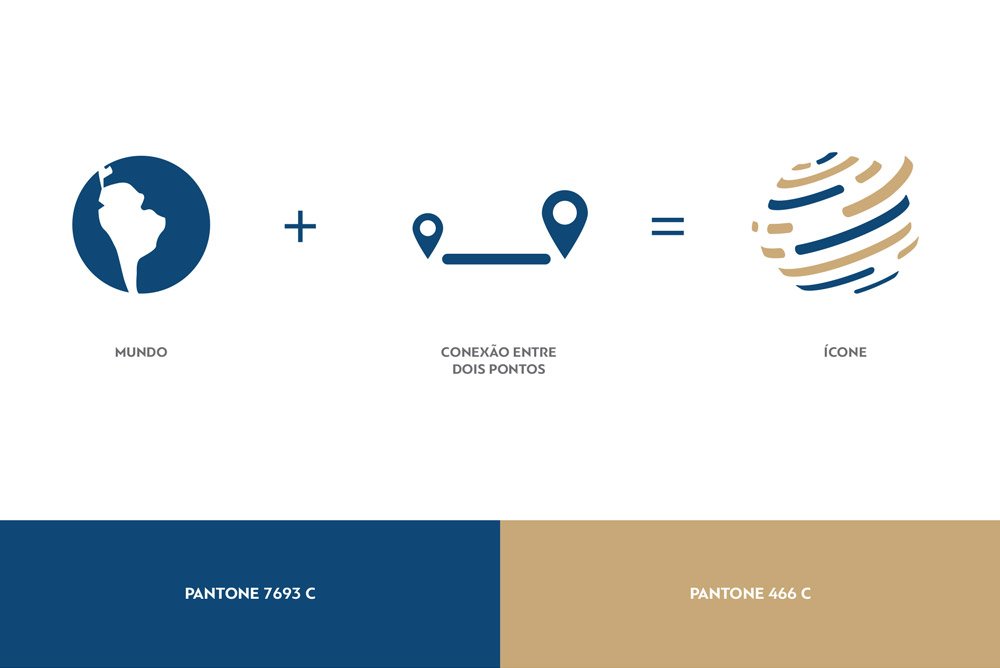 + =

MUNDO

CONEXÃO ENTRE DOIS PONTOS

ÍCONE

PANTONE 7693 C

PANTONE 466 C